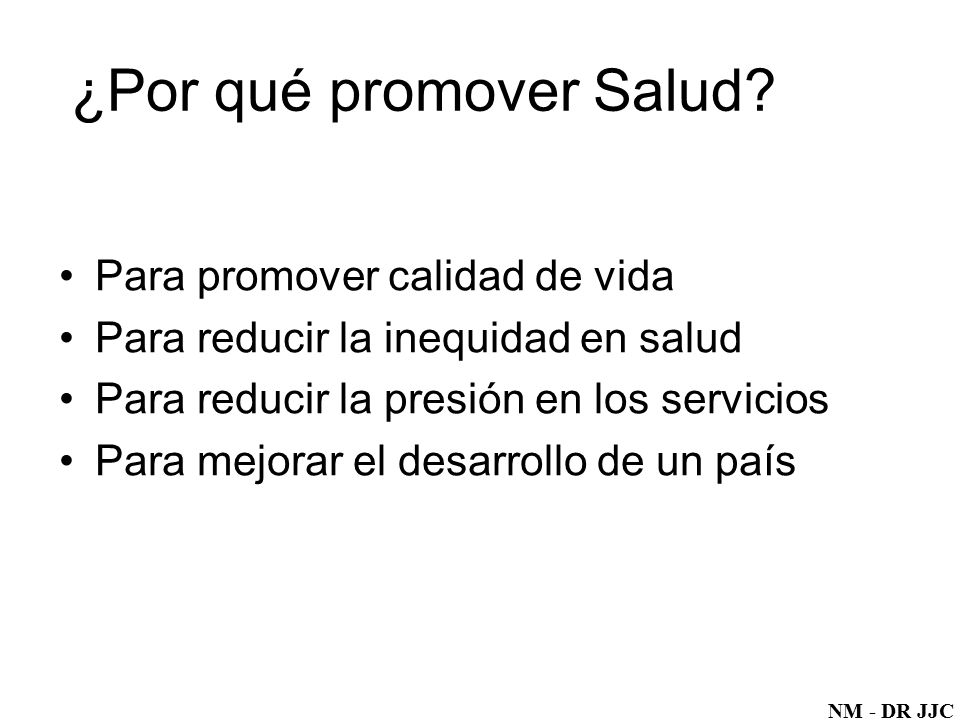 ¿Por qué promover Salud?

• Para promover calidad de vida
• Para reducir la inequidad en salud
• Para reducir la presión en los servicios
• Para mejorar el desarrollo de un país

NM - DR JJC